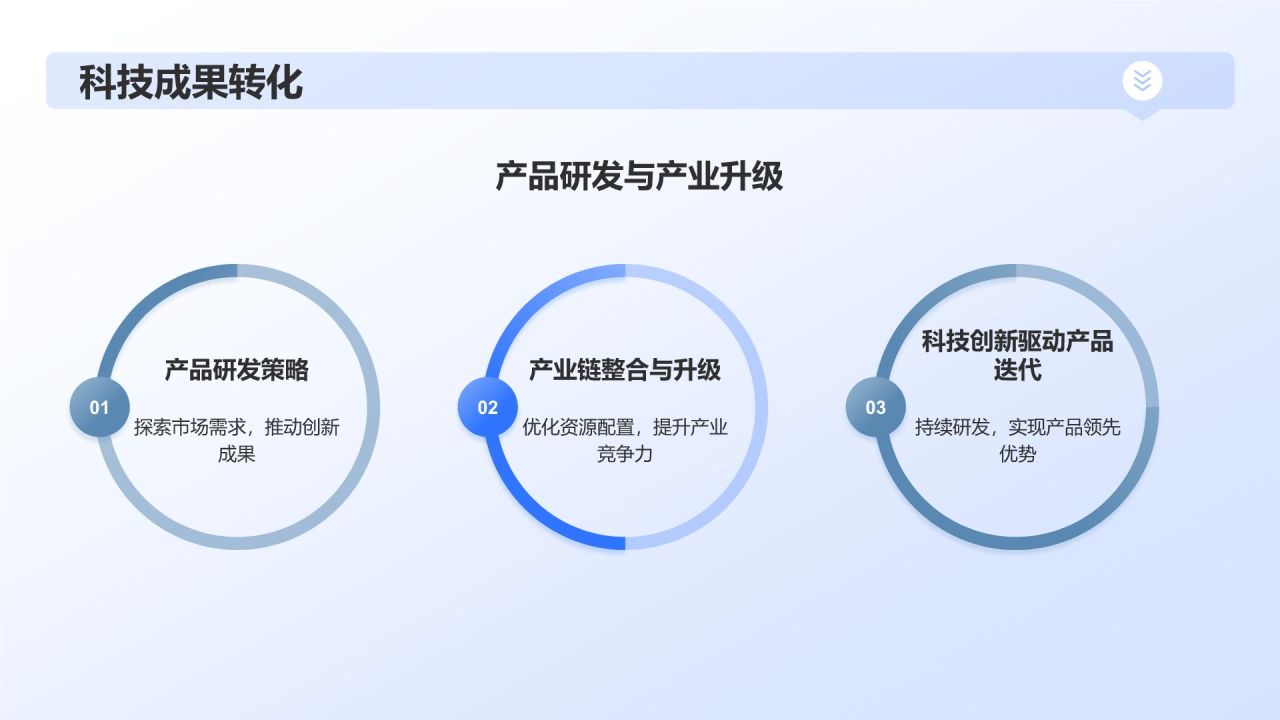 科技成果转化

产品研发与产业升级

01
产品研发策略
探索市场需求，推动创新成果

02
产业链整合与升级
优化资源配置，提升产业竞争力

03
科技创新驱动产品迭代
持续研发，实现产品领先优势